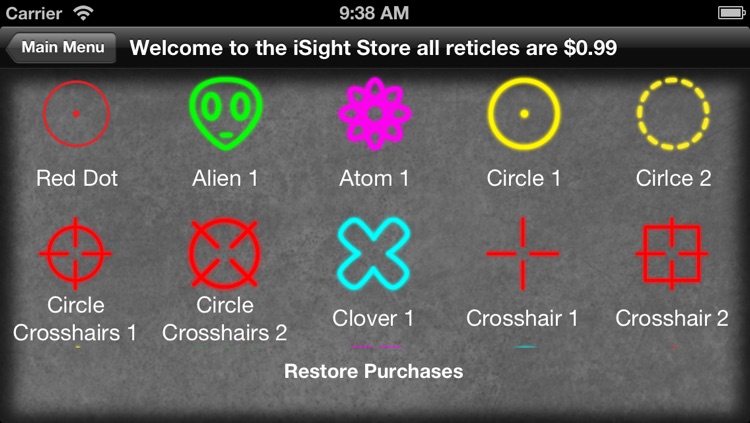 Carrier 9:38 AM

Main Menu Welcome to the iSight Store all reticles are $0.99

Red Dot
Alien 1
Atom 1
Circle 1
Cirlce 2

Circle Crosshairs 1
Circle Crosshairs 2
Clover 1
Crosshair 1
Crosshair 2

Restore Purchases